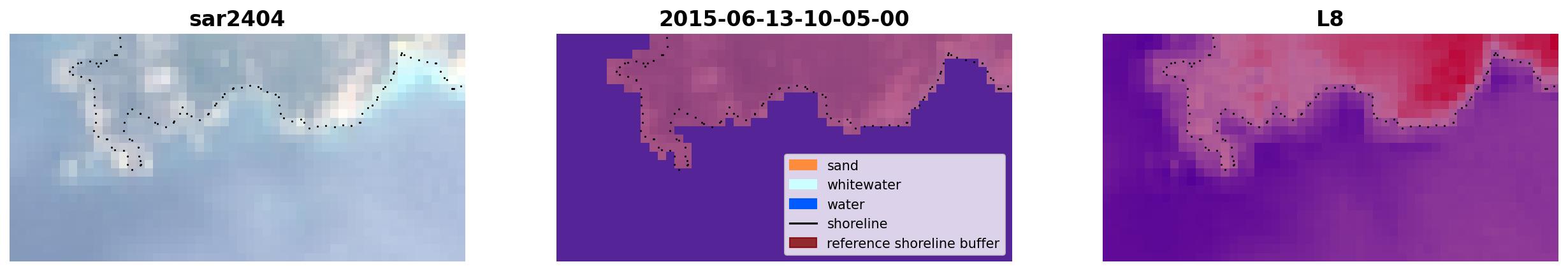 sar2404

2015-06-13-10-05-00

sand
whitewater
water
shoreline
reference shoreline buffer

L8